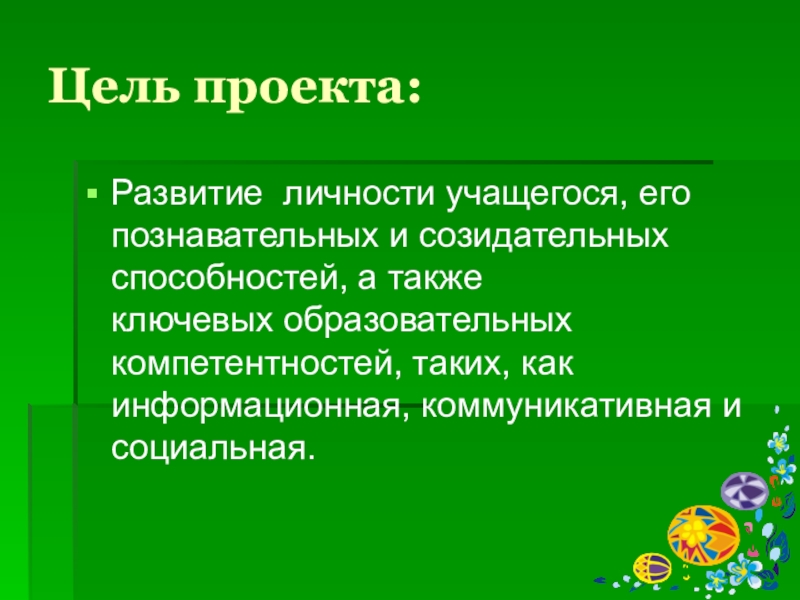 Цель проекта:

Развитие личности учащегося, его познавательных и созидательных способностей, а также ключевых образовательных компетентностей, таких, как информационная, коммуникативная и социальная.